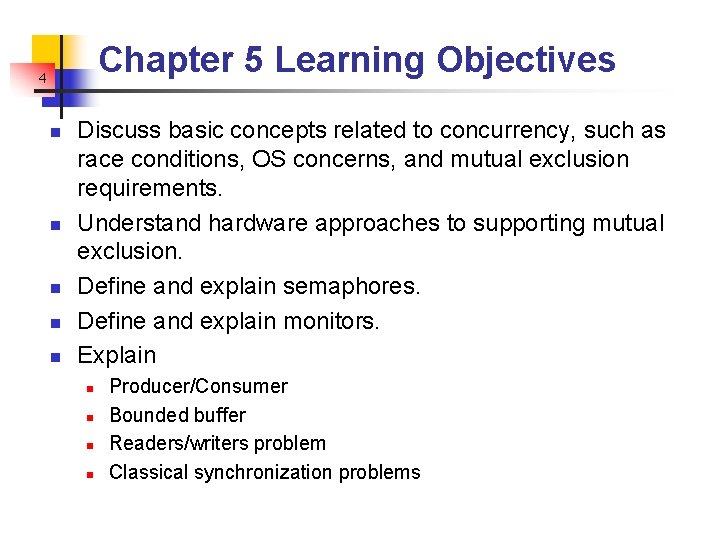 4

Chapter 5 Learning Objectives

- Discuss basic concepts related to concurrency, such as race conditions, OS concerns, and mutual exclusion requirements.
- Understand hardware approaches to supporting mutual exclusion.
- Define and explain semaphores.
- Define and explain monitors.
- Explain
  - Producer/Consumer
  - Bounded buffer
  - Readers/writers problem
  - Classical synchronization problems